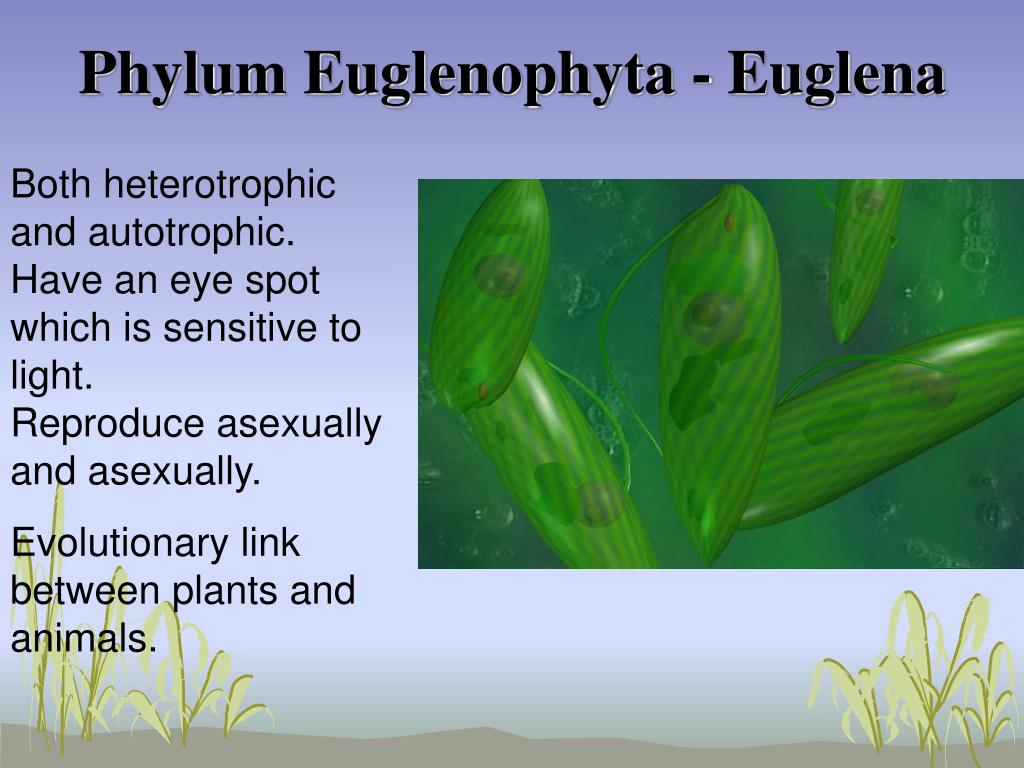 Phylum Euglenophyta - Euglena

Both heterotrophic and autotrophic.
Have an eye spot which is sensitive to light.
Reproduce asexually and asexually.

Evolutionary link between plants and animals.